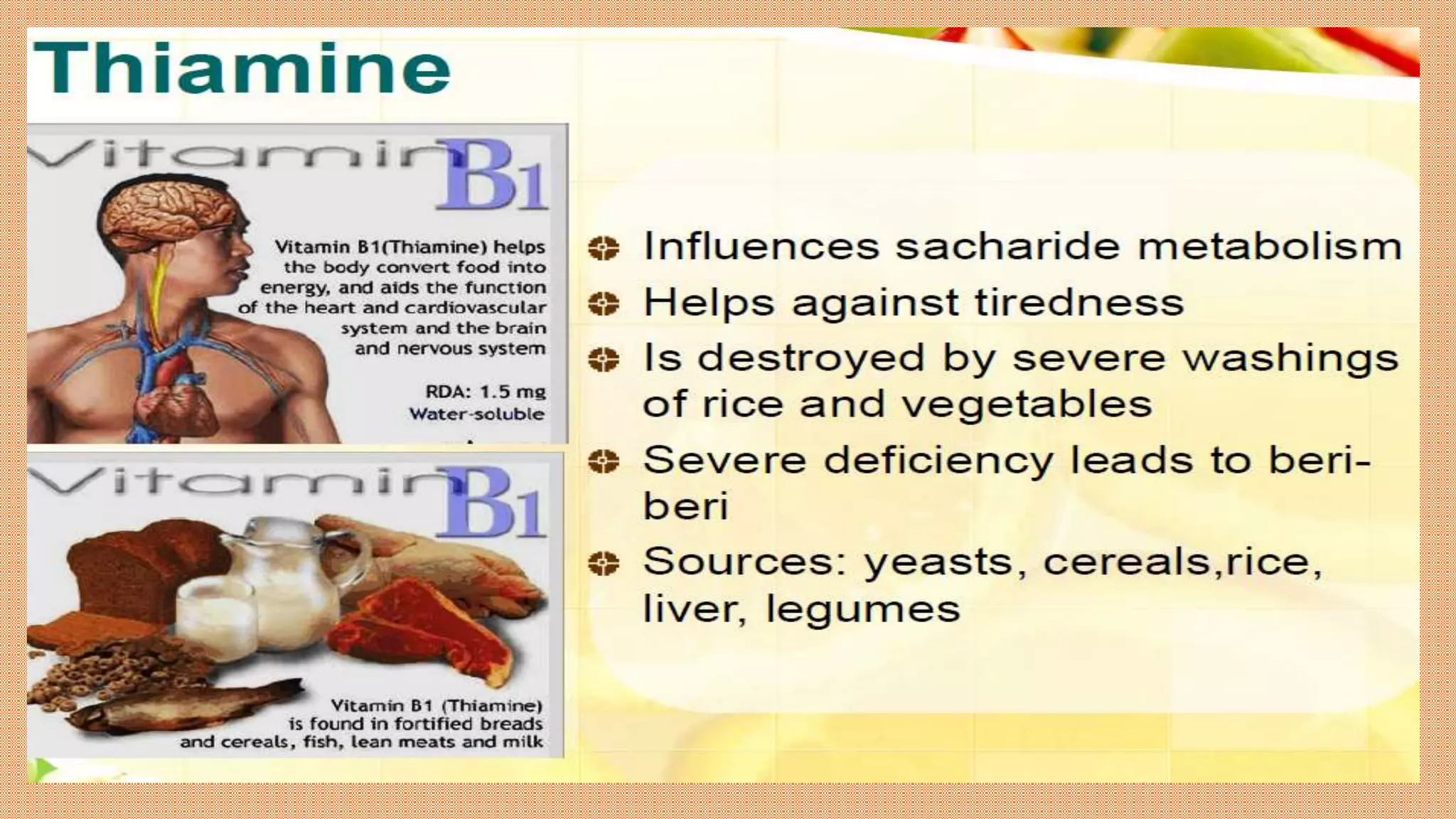 Thiamine

Vitamin B1

Vitamin B1(Thiamine) helps the body convert food into energy, and aids the function of the heart and cardiovascular system and the brain and nervous system

RDA: 1.5 mg
Water-soluble

Vitamin B1

Vitamin B1 (Thiamine) is found in fortified breads and cereals, fish, lean meats and milk

Influences sacharide metabolism
Helps against tiredness
Is destroyed by severe washings of rice and vegetables
Severe deficiency leads to beri-beri
Sources: yeasts, cereals,rice, liver, legumes